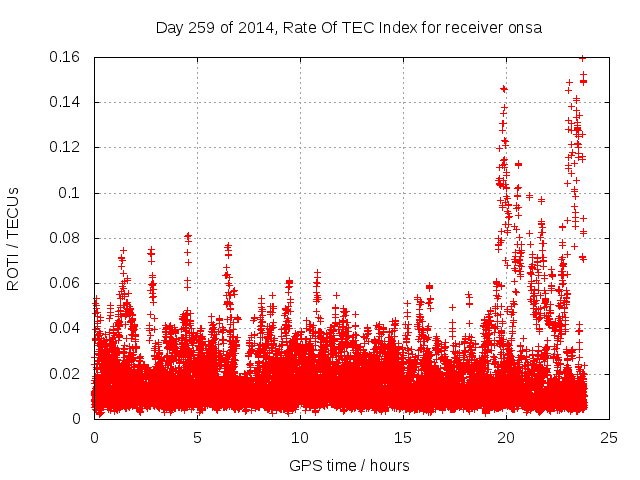 Day 259 of 2014, Rate Of TEC Index for receiver onsa

ROTI / TECUs

0.16
0.14
0.12
0.1
0.08
0.06
0.04
0.02
0

0
5
10
15
20
25

GPS time / hours